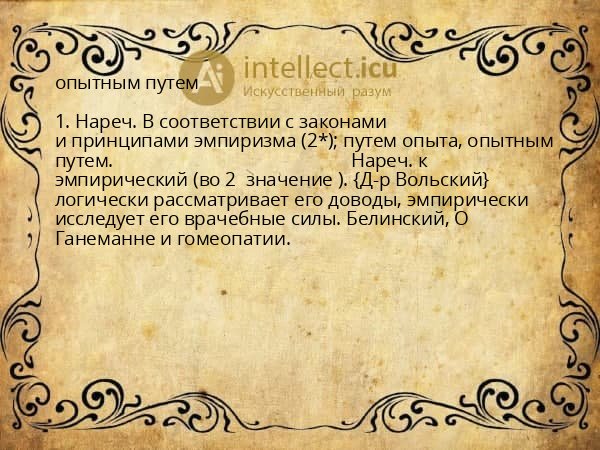 Ai intellect.icu
Искусственный разум

опытным путем

1. Нареч. В соответствии с законами и принципами эмпиризма (2*); путем опыта, опытным путем. Нареч. к эмпирический (во 2 значение ). {Д-р Вольский} логически рассматривает его доводы, эмпирически исследует его врачебные силы. Белинский, О Ганеманне и гомеопатии.